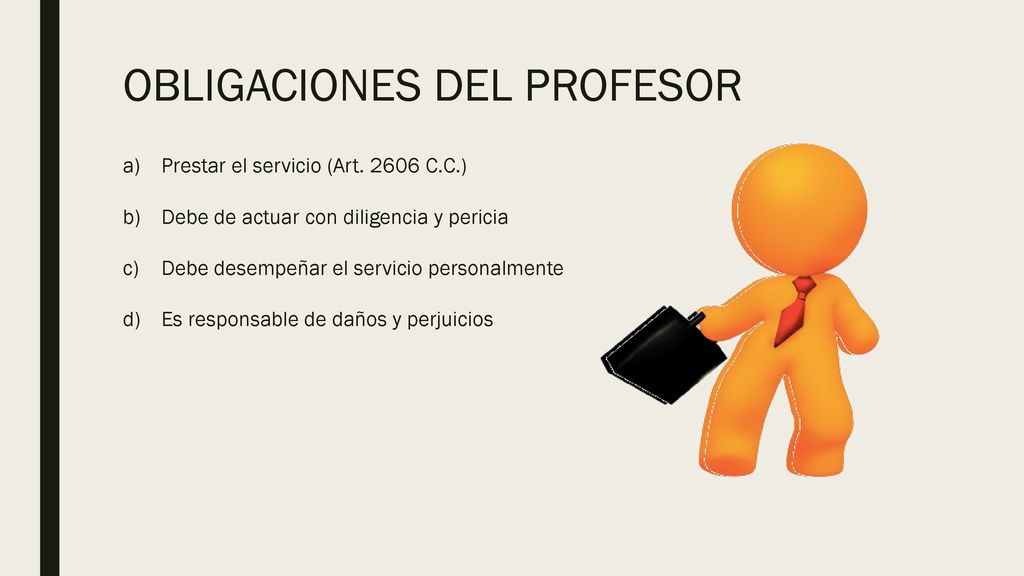 OBLIGACIONES DEL PROFESOR

a) Prestar el servicio (Art. 2606 C.C.)

b) Debe de actuar con diligencia y pericia

c) Debe desempeñar el servicio personalmente

d) Es responsable de daños y perjuicios